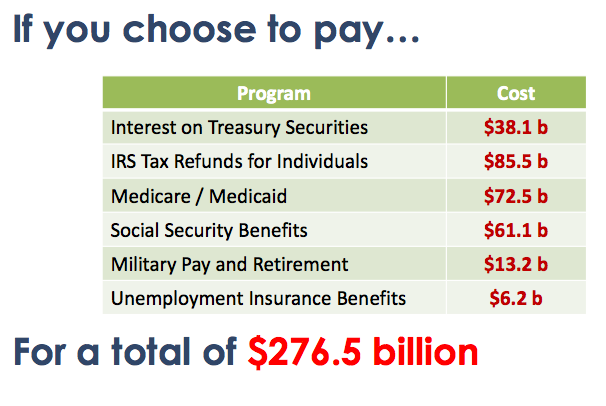 If you choose to pay…

| Program | Cost |
|---|---|
| Interest on Treasury Securities | \$38.1 b |
| IRS Tax Refunds for Individuals | \$85.5 b |
| Medicare / Medicaid | \$72.5 b |
| Social Security Benefits | \$61.1 b |
| Military Pay and Retirement | \$13.2 b |
| Unemployment Insurance Benefits | \$6.2 b |

For a total of \$276.5 billion